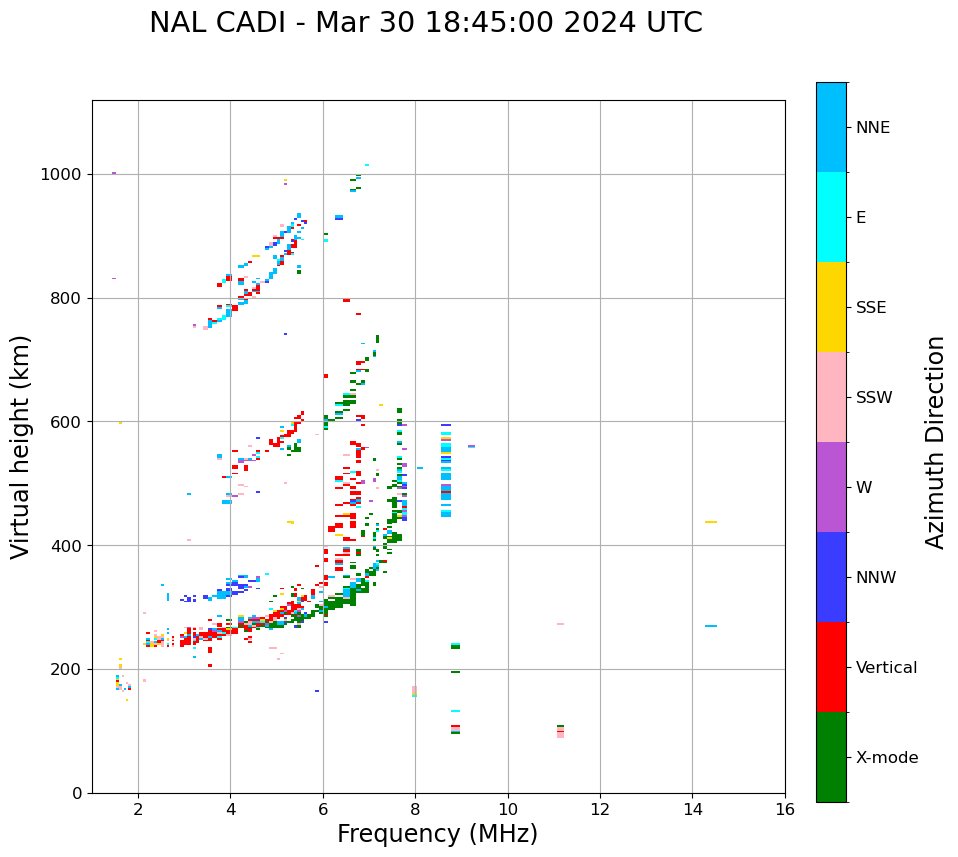 NAL CADI - Mar 30 18:45:00 2024 UTC

Virtual height (km)

1000
800
600
400
200
0

2
4
6
8
10
12
14
16

Frequency (MHz)

NNE
E
SSE
SSW
W
NNW
Vertical
X-mode

Azimuth Direction